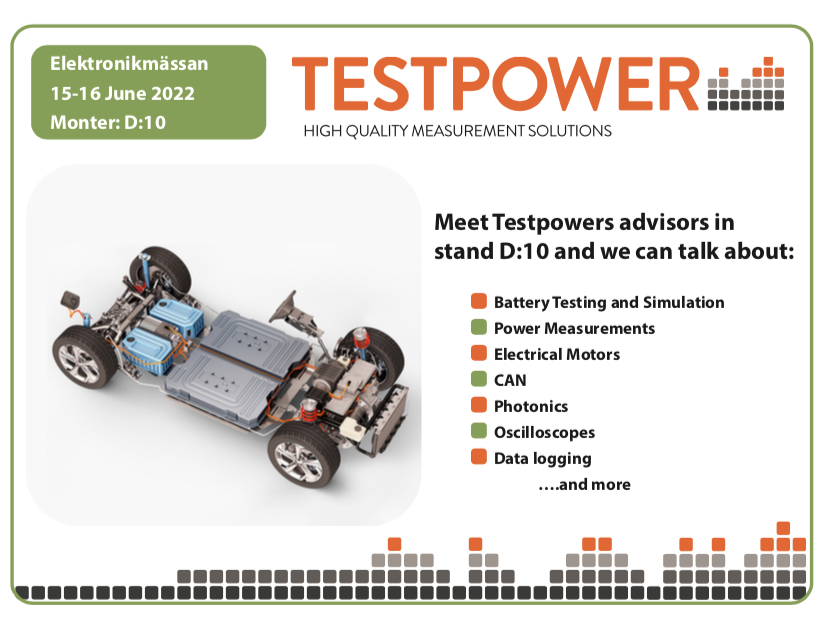 Elektronikmässan
15-16 June 2022
Monter: D:10

TESTPOWER
HIGH QUALITY MEASUREMENT SOLUTIONS

Meet Testpowers advisors in stand D:10 and we can talk about:

Battery Testing and Simulation
Power Measurements
Electrical Motors
CAN
Photonics
Oscilloscopes
Data logging
....and more